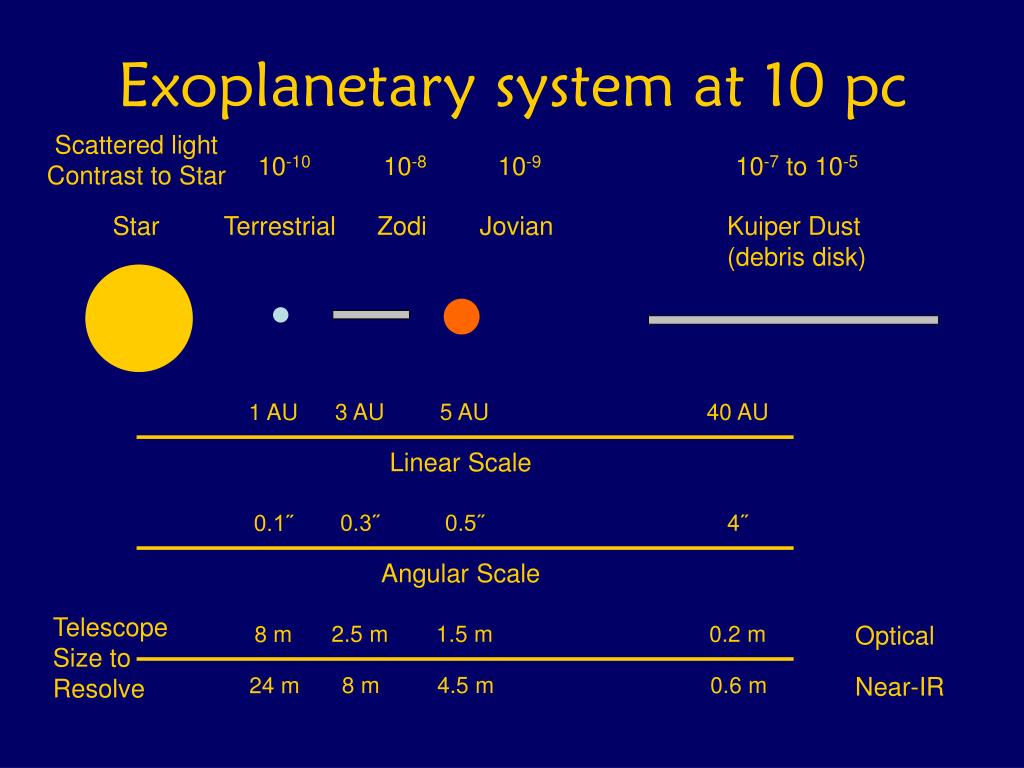 Exoplanetary system at 10 pc

Scattered light Contrast to Star

$10^{-10}$ $10^{-8}$ $10^{-9}$ $10^{-7}$ to $10^{-5}$

Star Terrestrial Zodi Jovian Kuiper Dust (debris disk)

1 AU 3 AU 5 AU 40 AU

Linear Scale

0.1˝ 0.3˝ 0.5˝ 4˝

Angular Scale

Telescope Size to Resolve

8 m 2.5 m 1.5 m 0.2 m Optical

24 m 8 m 4.5 m 0.6 m Near-IR